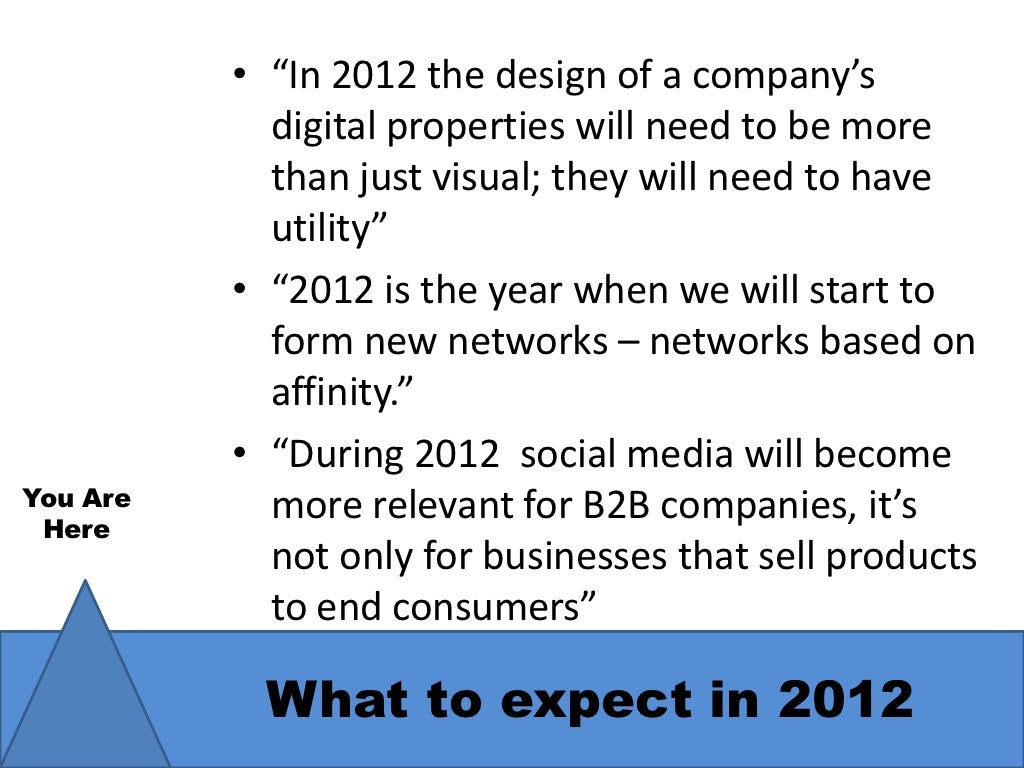 • “In 2012 the design of a company’s digital properties will need to be more than just visual; they will need to have utility”
• “2012 is the year when we will start to form new networks – networks based on affinity.”
• “During 2012 social media will become more relevant for B2B companies, it’s not only for businesses that sell products to end consumers”

You Are Here

What to expect in 2012